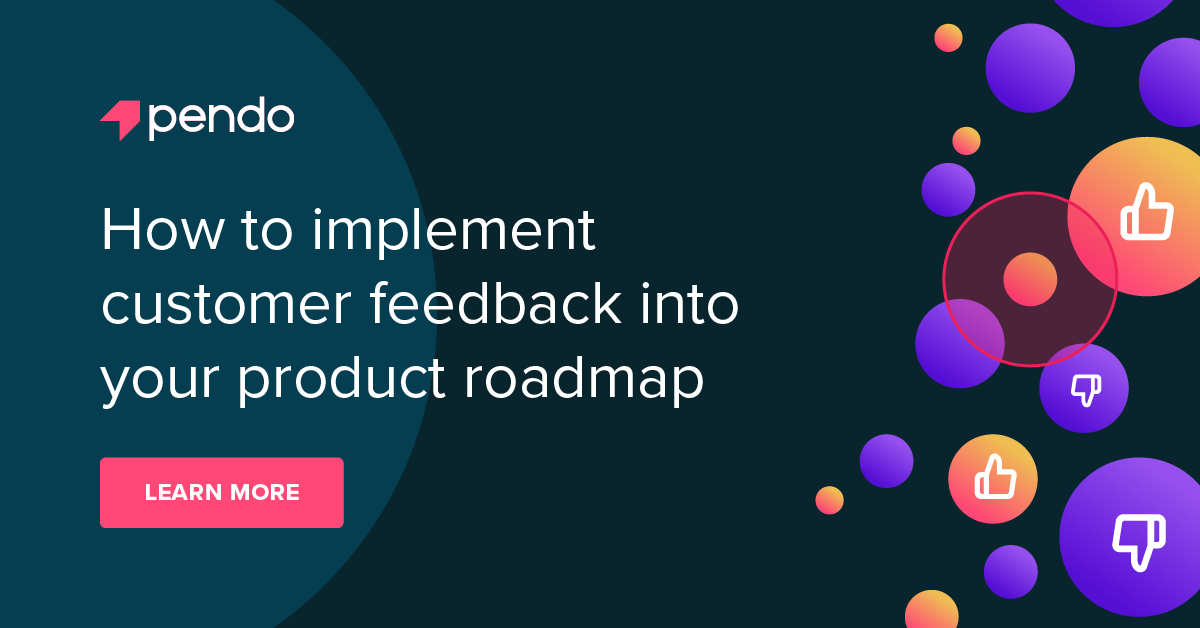 pendo

How to implement customer feedback into your product roadmap

LEARN MORE